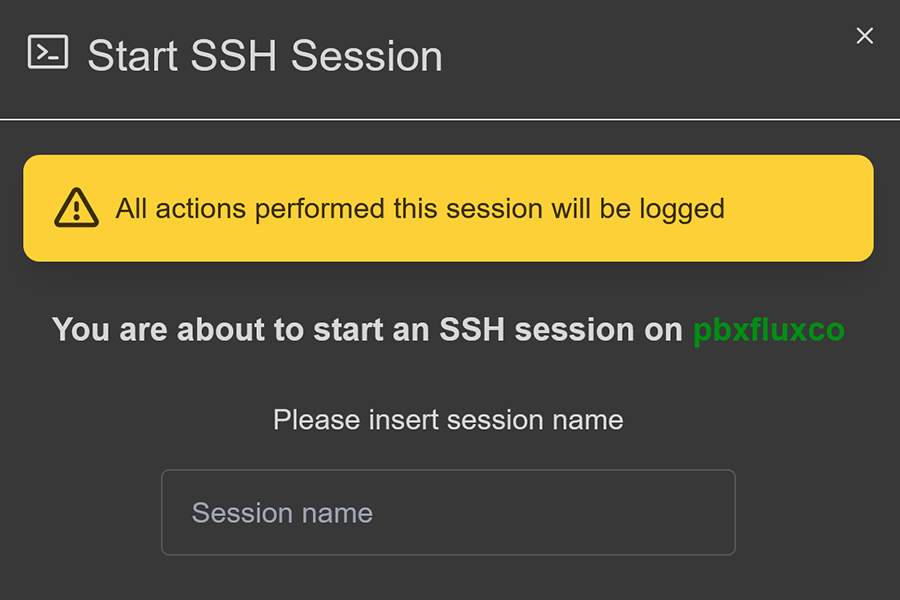 Start SSH Session

×

All actions performed this session will be logged

You are about to start an SSH session on pbxfluxco

Please insert session name

Session name